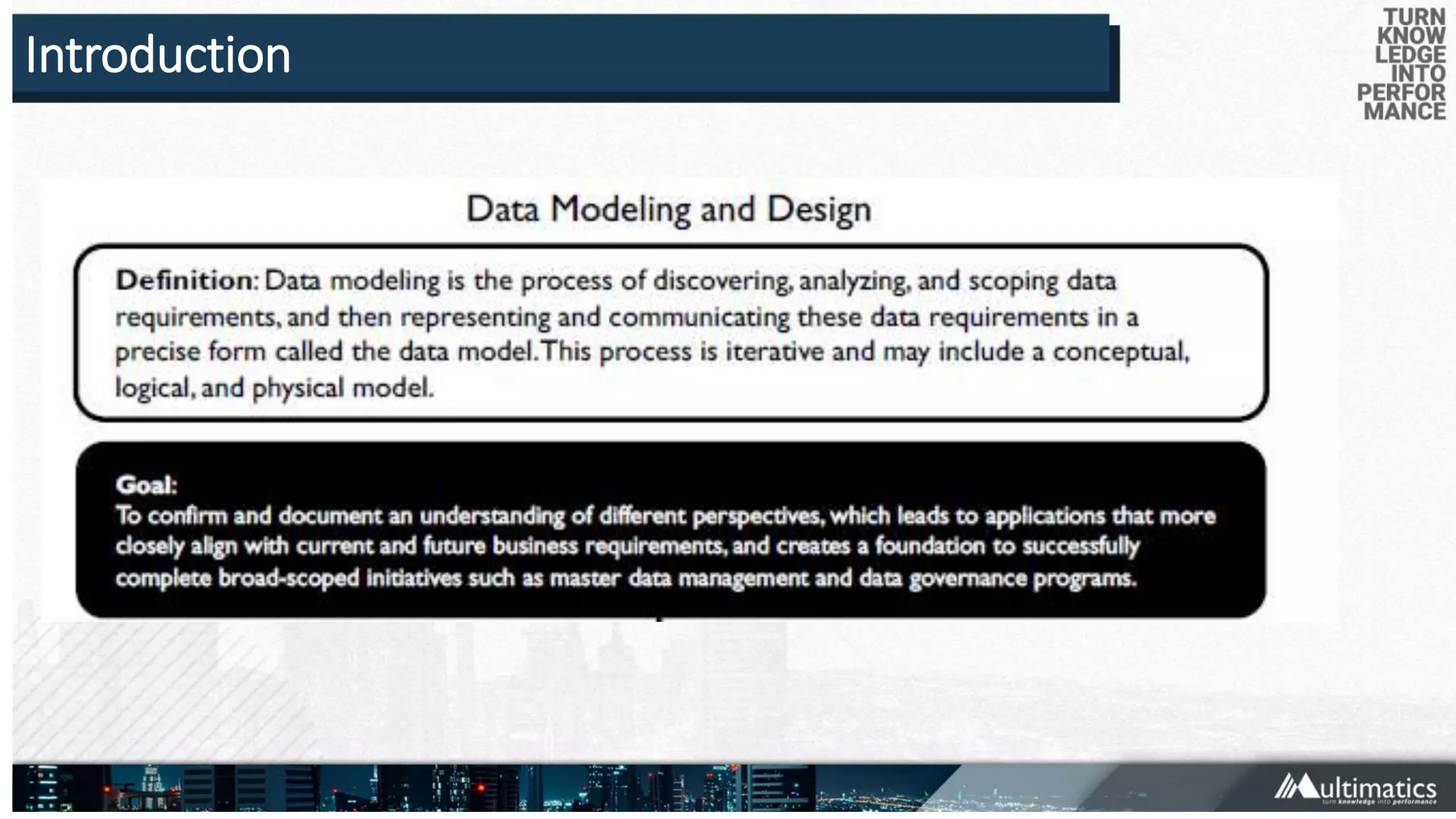 Introduction

TURN KNOW LEDGE INTO PERFOR MANCE

Data Modeling and Design

Definition: Data modeling is the process of discovering, analyzing, and scoping data requirements, and then representing and communicating these data requirements in a precise form called the data model. This process is iterative and may include a conceptual, logical, and physical model.

Goal:
To confirm and document an understanding of different perspectives, which leads to applications that more closely align with current and future business requirements, and creates a foundation to successfully complete broad-scoped initiatives such as master data management and data governance programs.

Multimatics
turn knowledge into performance